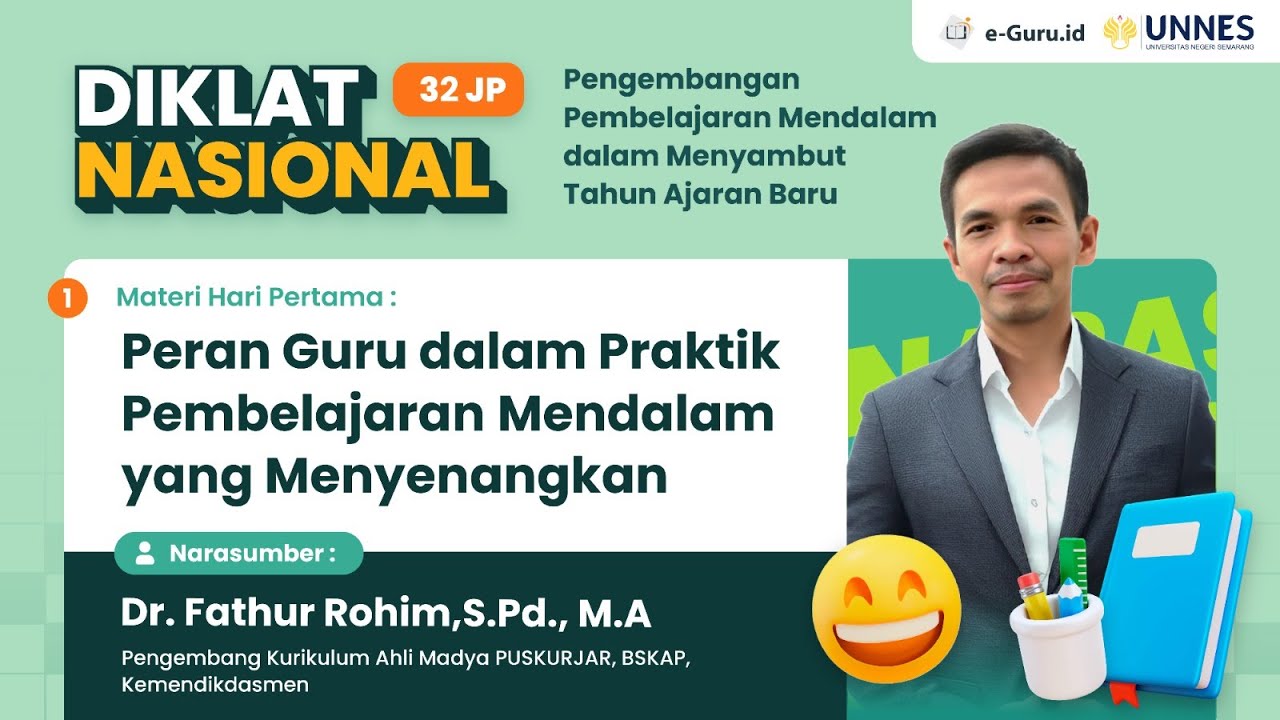 e-Guru.id UNNES UNIVERSITAS NEGERI SEMARANG

DIKLAT NASIONAL 32 JP

Pengembangan Pembelajaran Mendalam dalam Menyambut Tahun Ajaran Baru

1 Materi Hari Pertama :

Peran Guru dalam Praktik Pembelajaran Mendalam yang Menyenangkan

Narasumber :

Dr. Fathur Rohim,S.Pd., M.A

Pengembang Kurikulum Ahli Madya PUSKURJAR, BSKAP, Kemendikdasmen